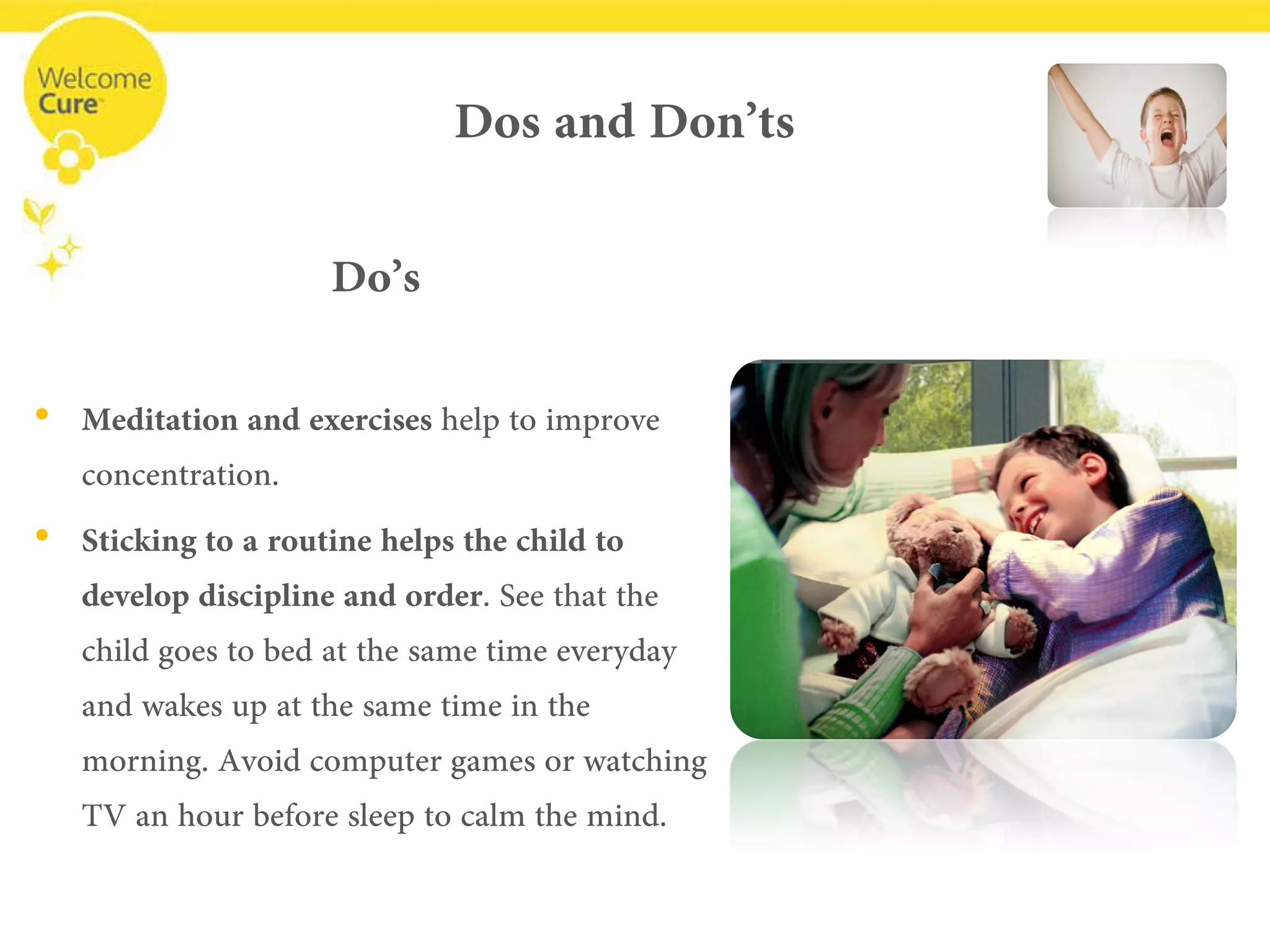 Welcome Cure

Dos and Don’ts

Do’s

• Meditation and exercises help to improve concentration.

• Sticking to a routine helps the child to develop discipline and order. See that the child goes to bed at the same time everyday and wakes up at the same time in the morning. Avoid computer games or watching TV an hour before sleep to calm the mind.